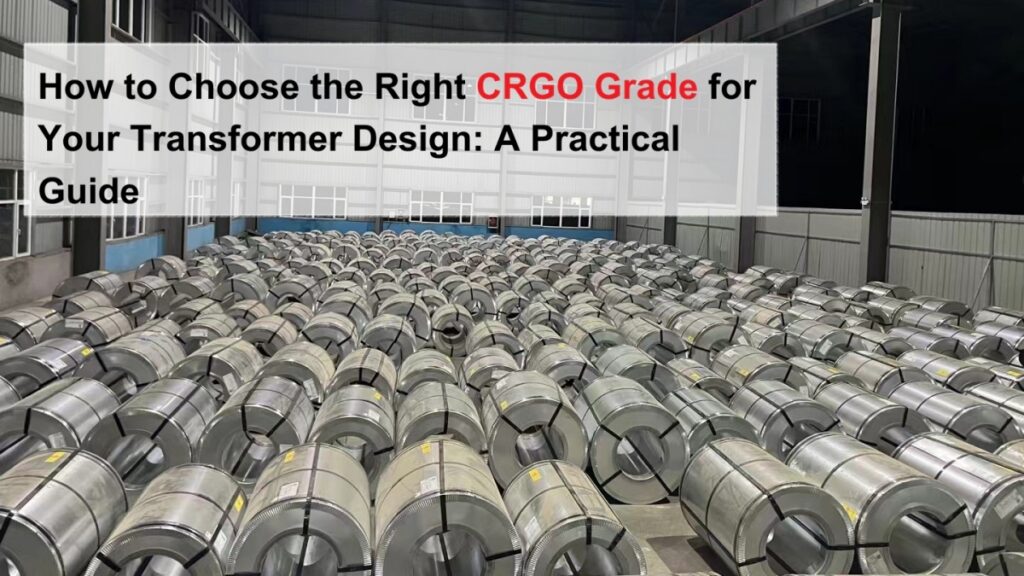 How to Choose the Right CRGO Grade for Your Transformer Design: A Practical Guide